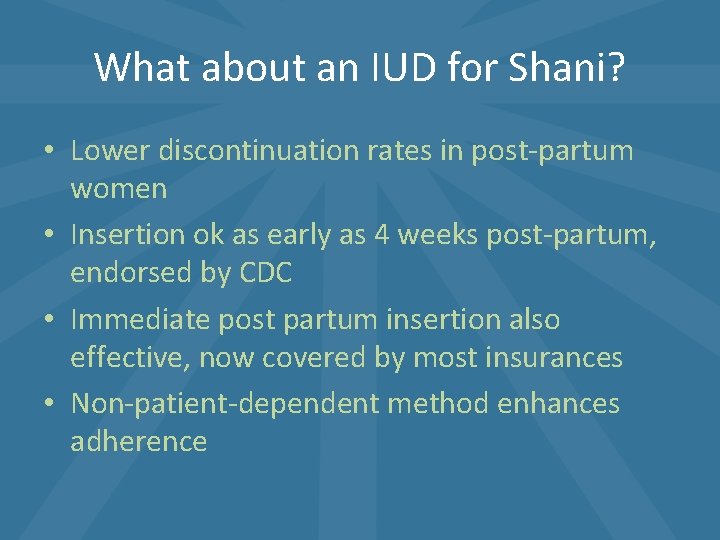 What about an IUD for Shani?

• Lower discontinuation rates in post-partum women
• Insertion ok as early as 4 weeks post-partum, endorsed by CDC
• Immediate post partum insertion also effective, now covered by most insurances
• Non-patient-dependent method enhances adherence